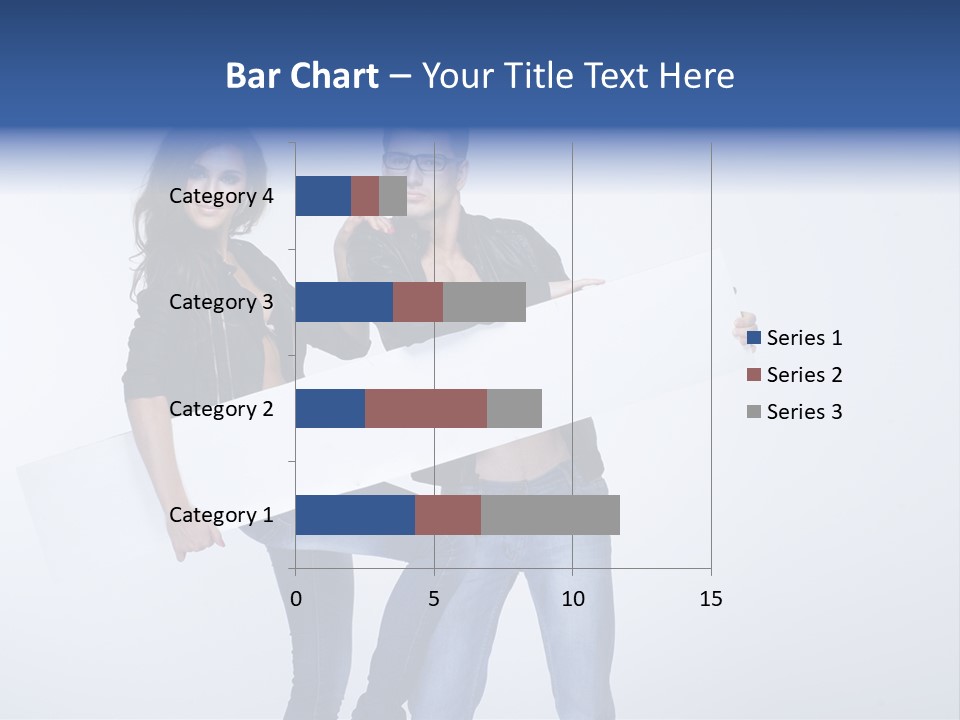 Bar Chart – Your Title Text Here

Category 4
Category 3
Category 2
Category 1

0
5
10
15

Series 1
Series 2
Series 3